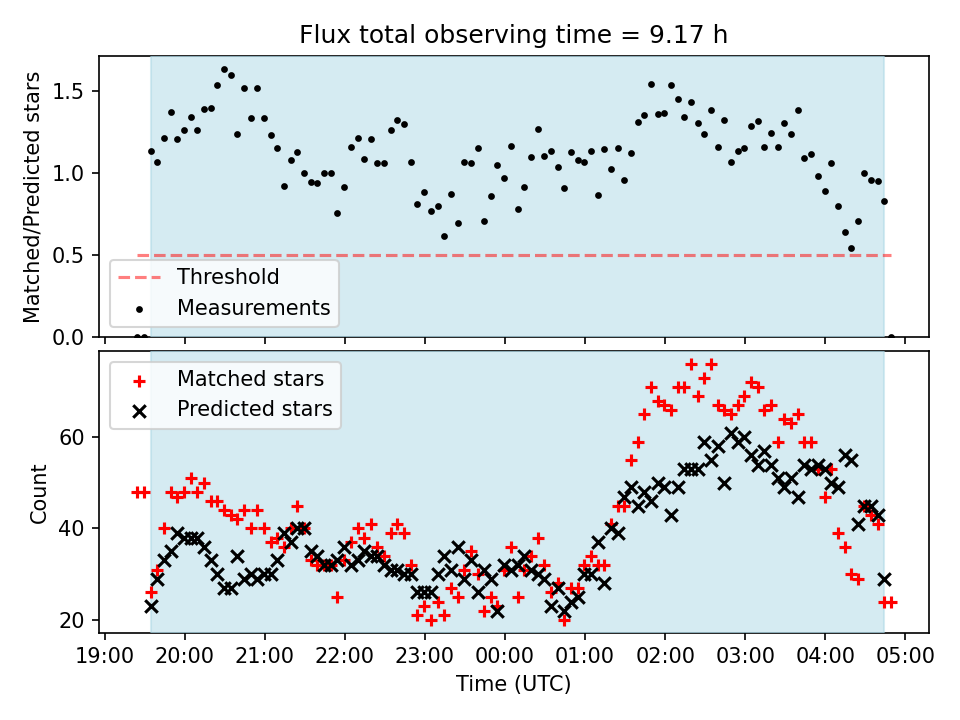 Flux total observing time = 9.17 h

Matched/Predicted stars

1.5
1.0
0.5
0.0

Threshold
Measurements

Matched stars
Predicted stars

Count

60
40
20

19:00 20:00 21:00 22:00 23:00 00:00 01:00 02:00 03:00 04:00 05:00

Time (UTC)